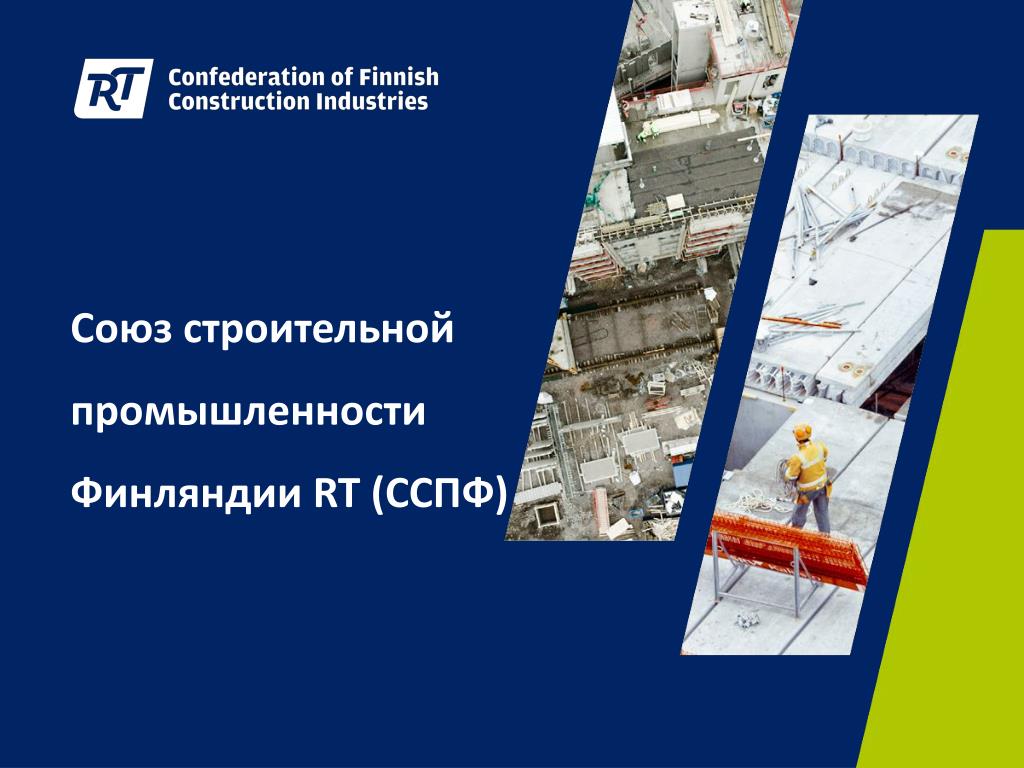 RT Confederation of Finnish Construction Industries

Союз строительной

промышленности

Финляндии RT (ССПФ)